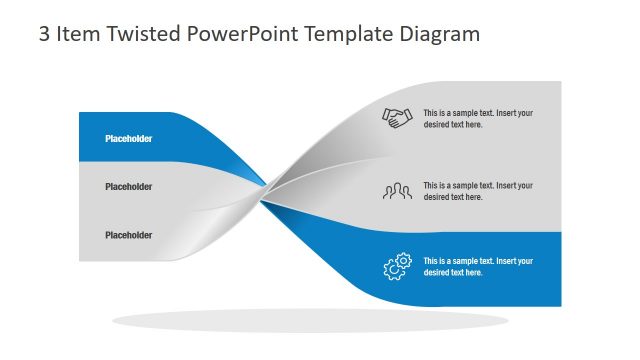 3 Item Twisted PowerPoint Template Diagram

Placeholder

Placeholder

Placeholder

This is a sample text. Insert your desired text here.

This is a sample text. Insert your desired text here.

This is a sample text. Insert your desired text here.